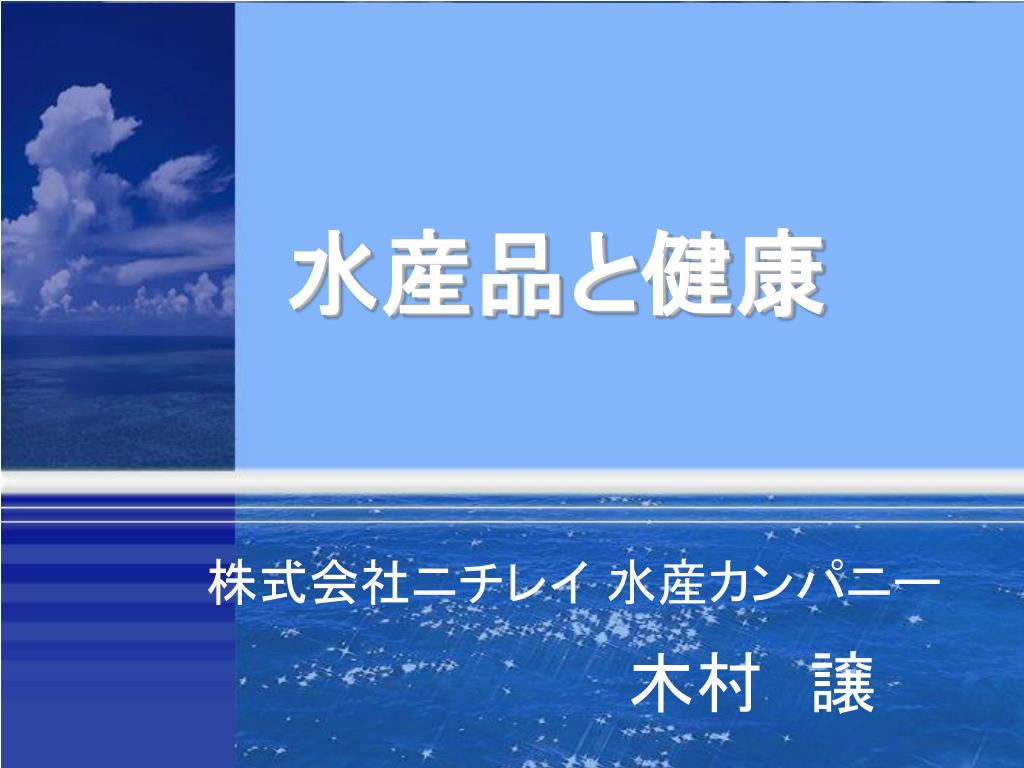 水産品と健康

株式会社ニチレイ 水産カンパニー

木村　譲